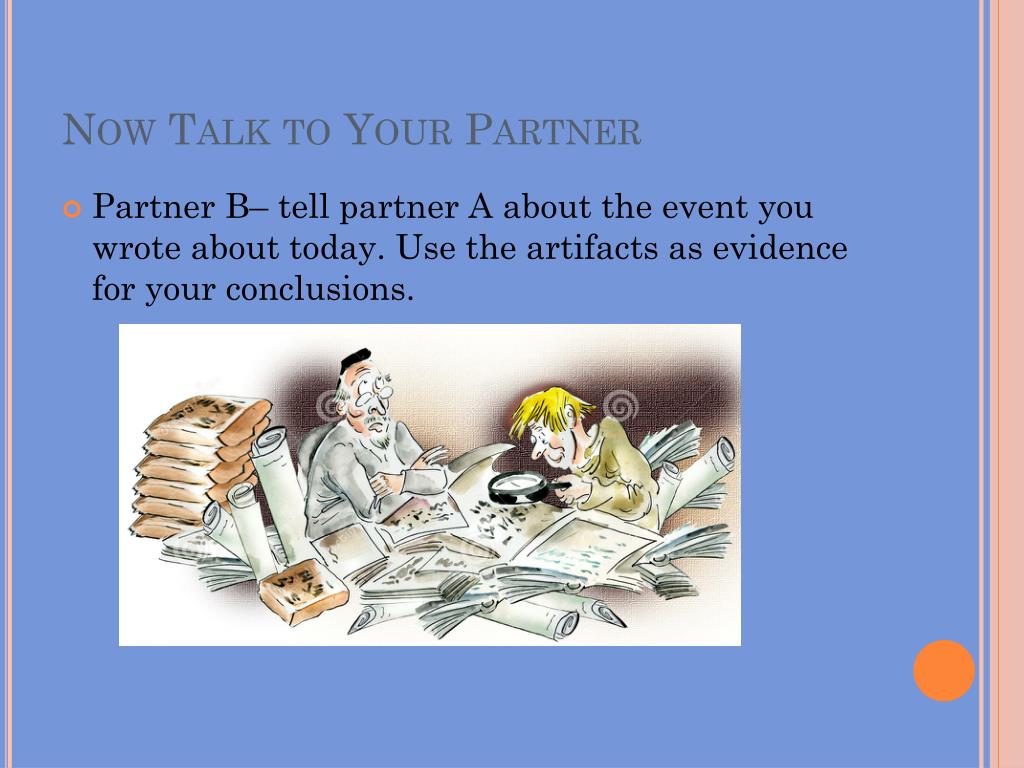 Now Talk to Your Partner

Partner B– tell partner A about the event you wrote about today. Use the artifacts as evidence for your conclusions.